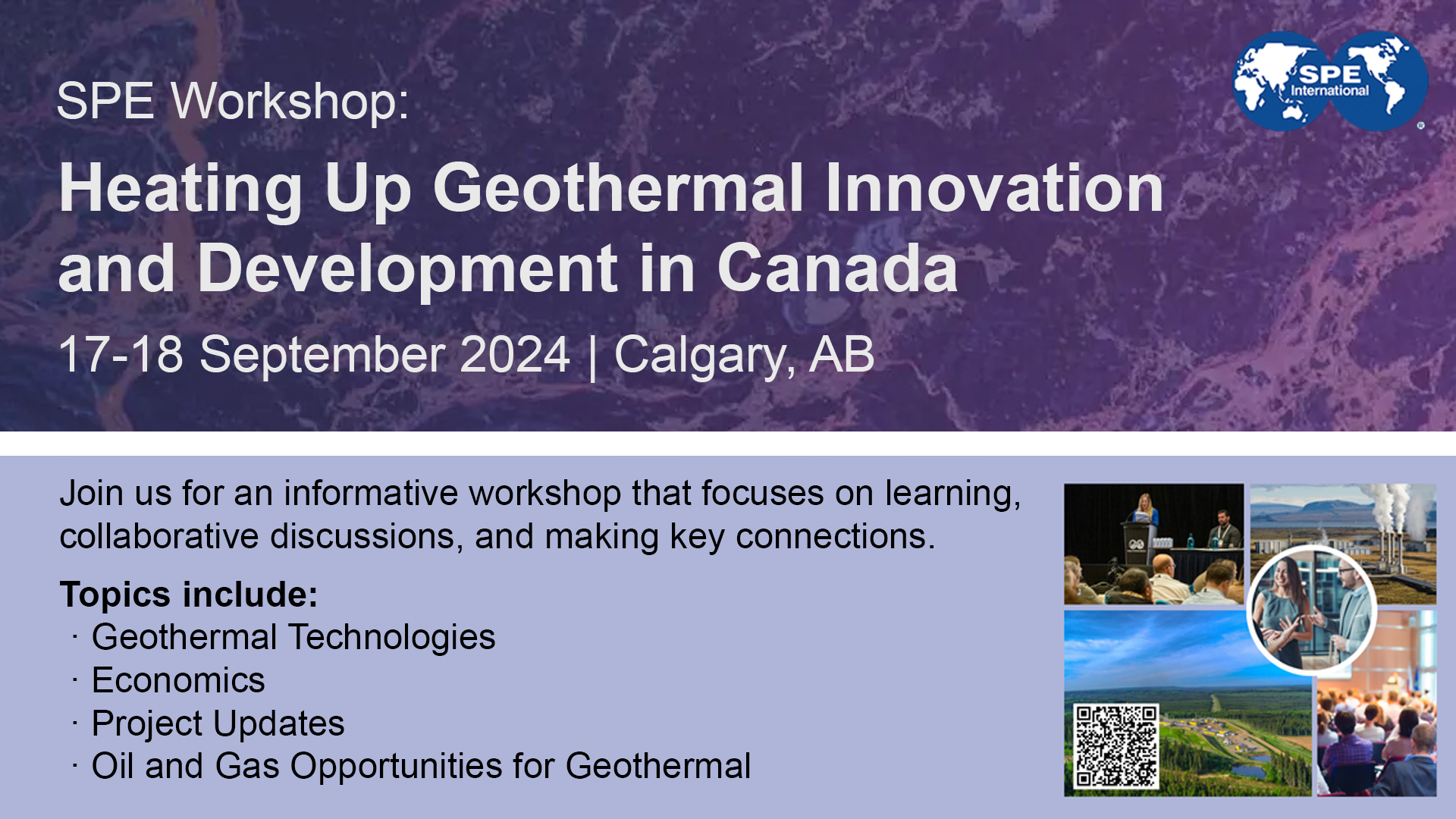 SPE Workshop:

Heating Up Geothermal Innovation and Development in Canada

17-18 September 2024 | Calgary, AB

SPE International

Join us for an informative workshop that focuses on learning, collaborative discussions, and making key connections.

Topics include:
· Geothermal Technologies
· Economics
· Project Updates
· Oil and Gas Opportunities for Geothermal